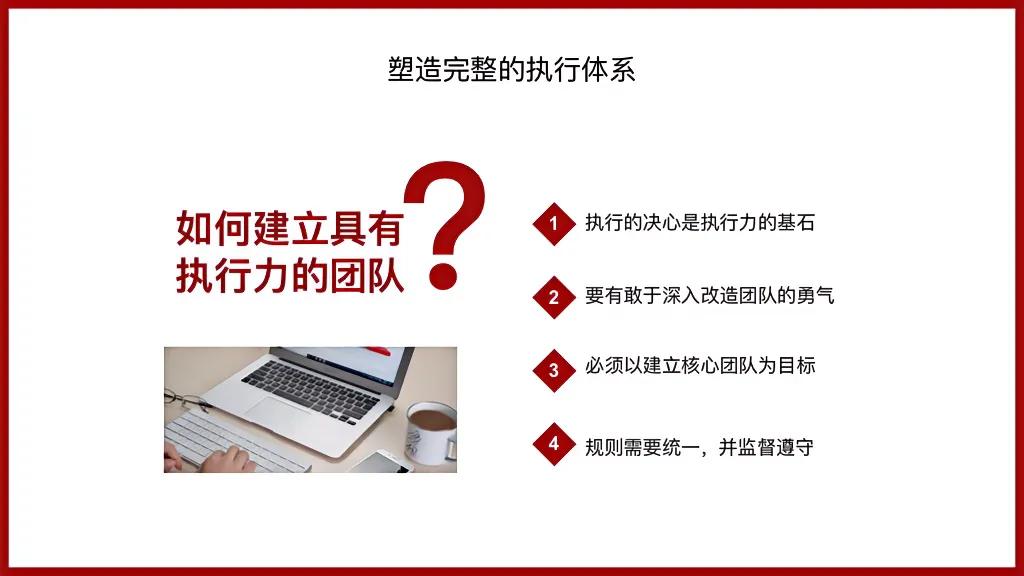 塑造完整的执行体系

如何建立具有执行力的团队？

1 执行的决心是执行力的基石

2 要有敢于深入改造团队的勇气

3 必须以建立核心团队为目标

4 规则需要统一，并监督遵守